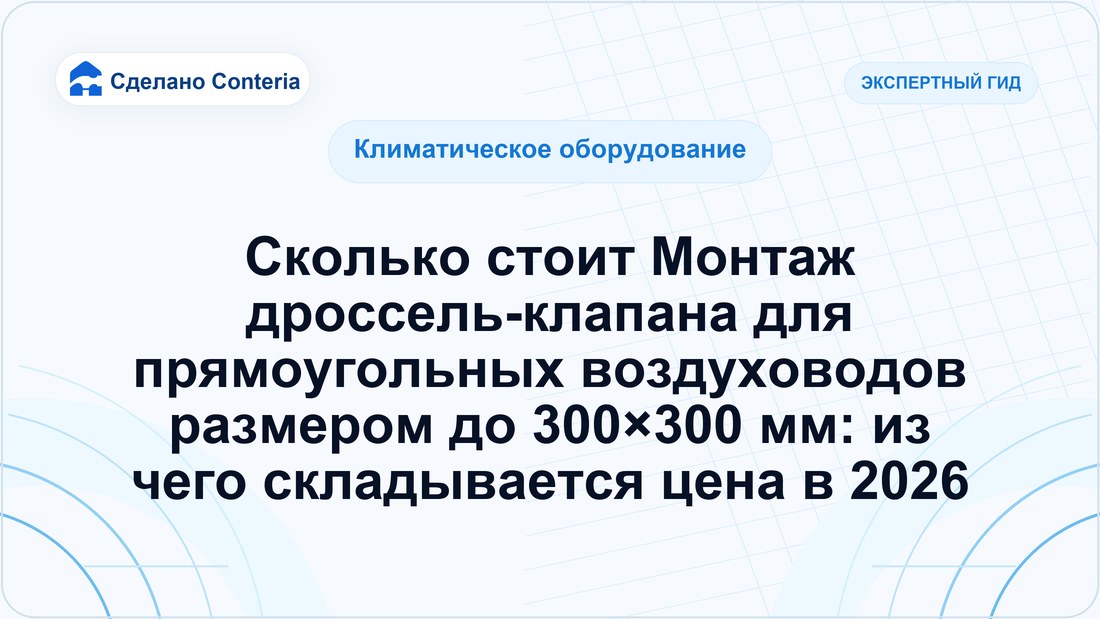 Сделано Conteria

ЭКСПЕРТНЫЙ ГИД

Климатическое оборудование

Сколько стоит Монтаж дроссель-клапана для прямоугольных воздуховодов размером до 300×300 мм: из чего складывается цена в 2026